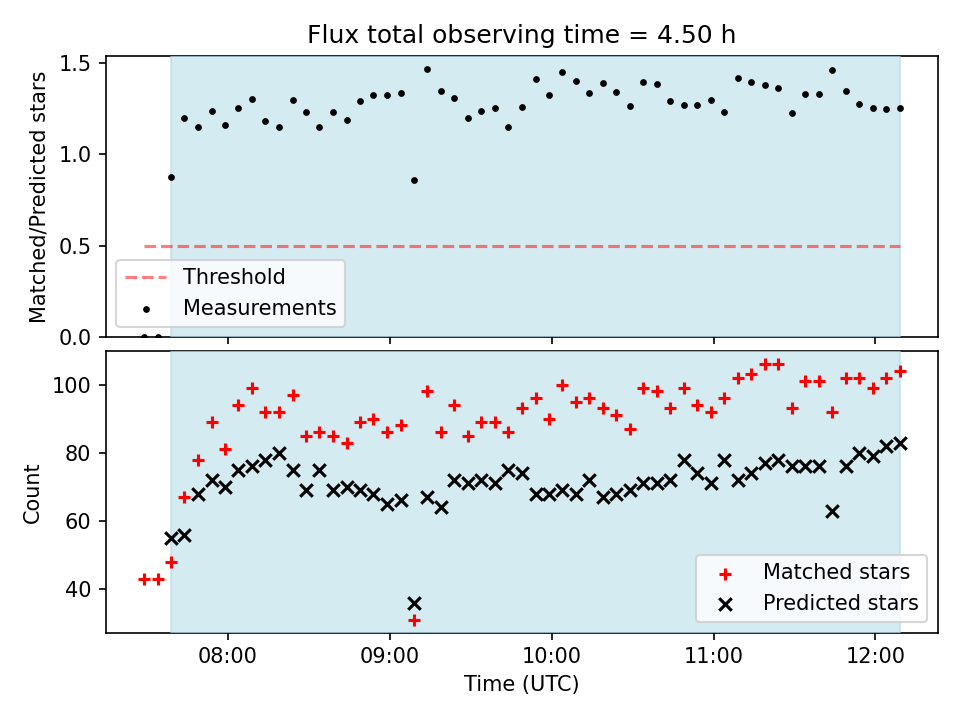 Flux total observing time = 4.50 h

Matched/Predicted stars

1.5
1.0
0.5
0.0

Threshold
Measurements

Count

100
80
60
40

Matched stars
Predicted stars

08:00
09:00
10:00
11:00
12:00

Time (UTC)